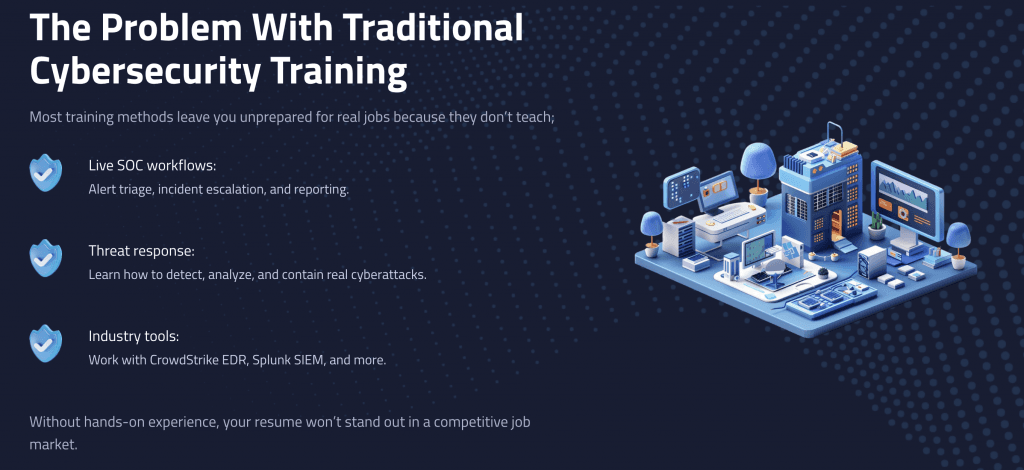 The Problem With Traditional Cybersecurity Training

Most training methods leave you unprepared for real jobs because they don't teach;

Live SOC workflows:
Alert triage, incident escalation, and reporting.

Threat response:
Learn how to detect, analyze, and contain real cyberattacks.

Industry tools:
Work with CrowdStrike EDR, Splunk SIEM, and more.

Without hands-on experience, your resume won't stand out in a competitive job market.